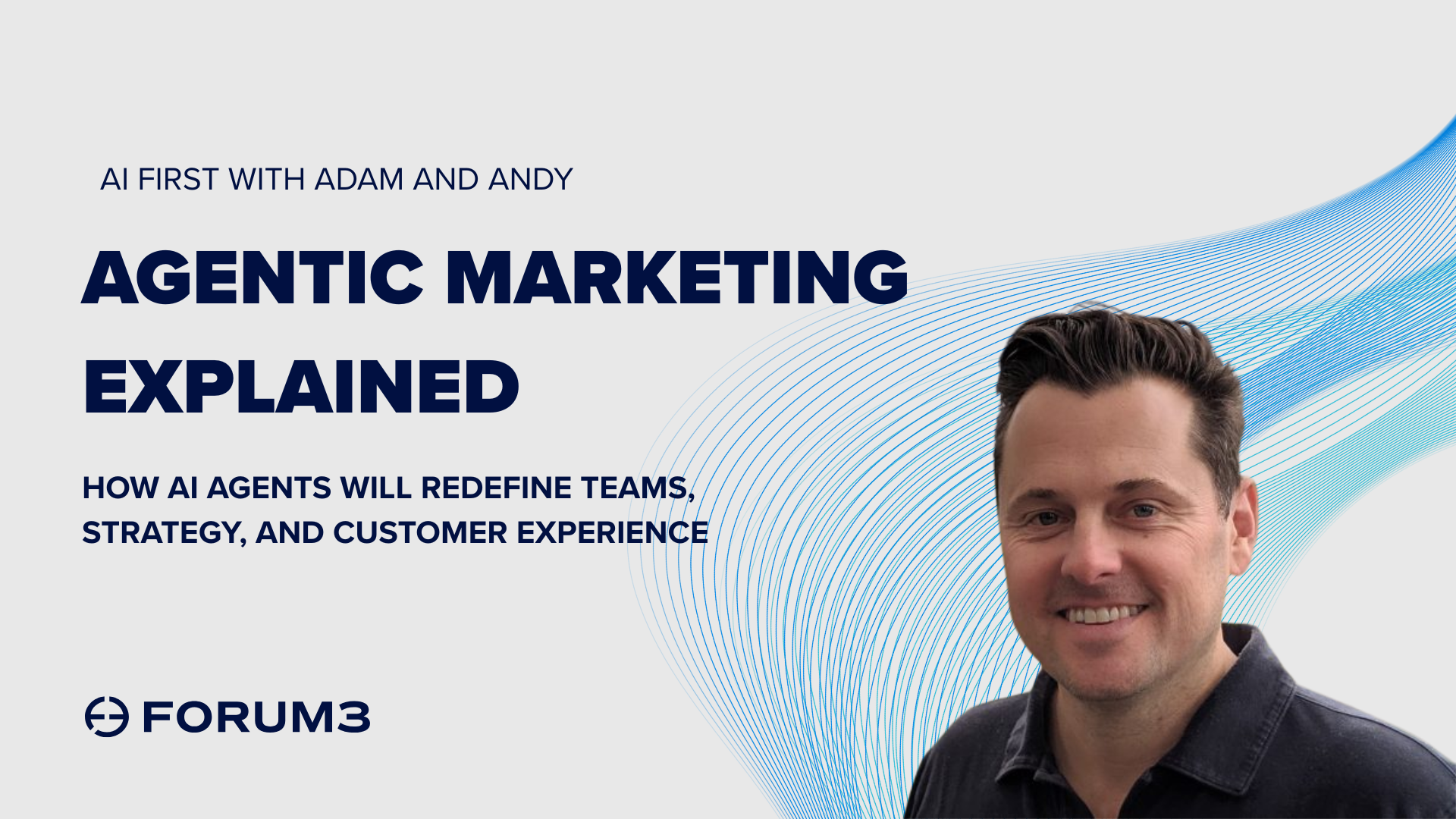 AI FIRST WITH ADAM AND ANDY

AGENTIC MARKETING EXPLAINED

HOW AI AGENTS WILL REDEFINE TEAMS, STRATEGY, AND CUSTOMER EXPERIENCE

FORUM3